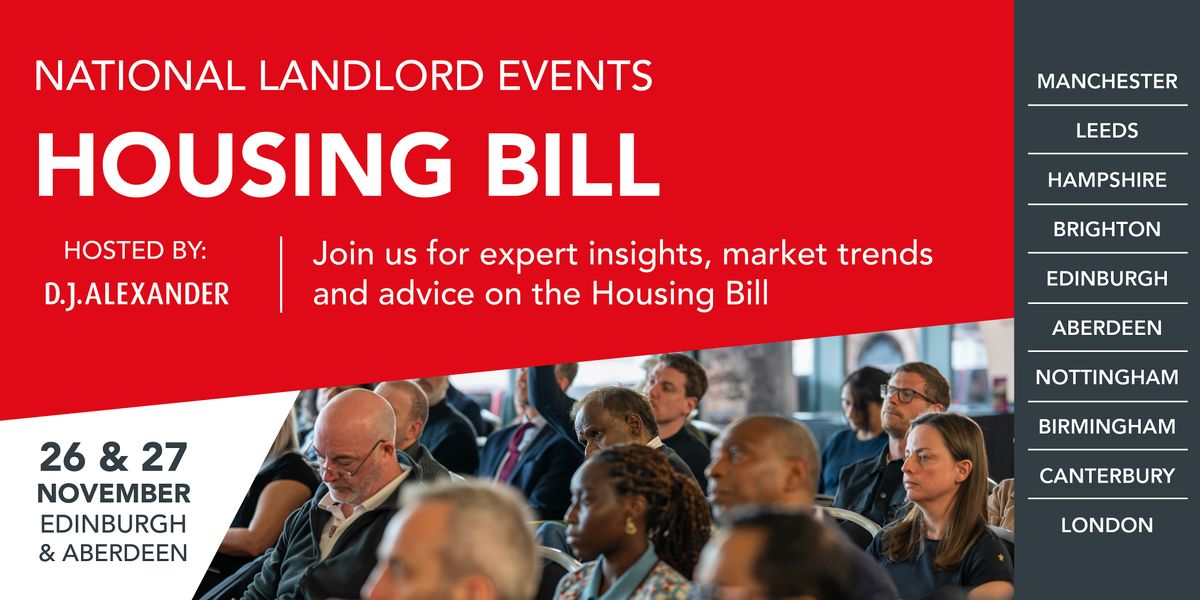 NATIONAL LANDLORD EVENTS
HOUSING BILL

HOSTED BY:
D.J.ALEXANDER

Join us for expert insights, market trends and advice on the Housing Bill

26 & 27
NOVEMBER
EDINBURGH
& ABERDEEN

MANCHESTER
LEEDS
HAMPSHIRE
BRIGHTON
EDINBURGH
ABERDEEN
NOTTINGHAM
BIRMINGHAM
CANTERBURY
LONDON